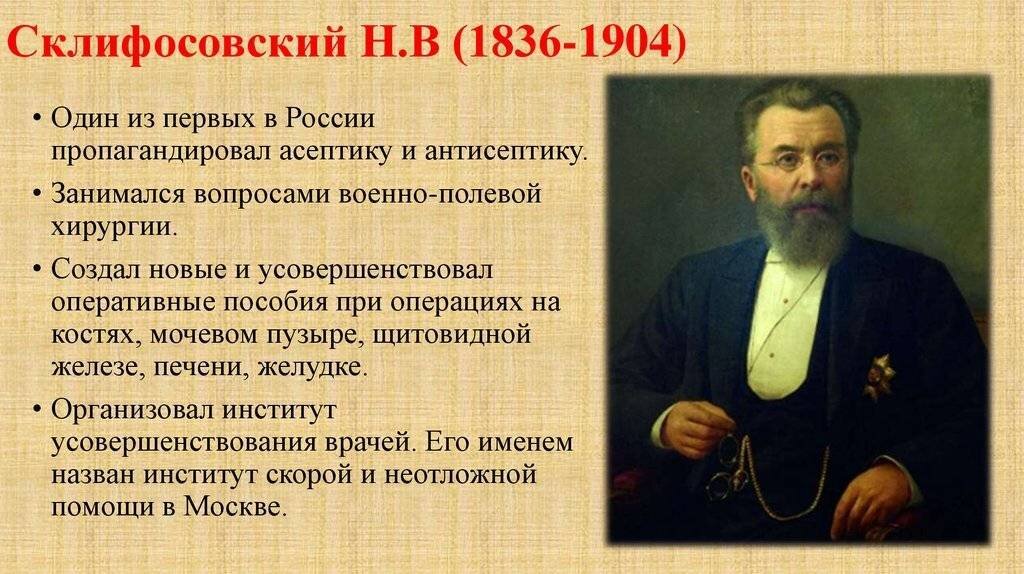 Склифосовский Н.В (1836-1904)

• Один из первых в России пропагандировал асептику и антисептику.

• Занимался вопросами военно-полевой хирургии.

• Создал новые и усовершенствовал оперативные пособия при операциях на костях, мочевом пузыре, щитовидной железе, печени, желудке.

• Организовал институт усовершенствования врачей. Его именем назван институт скорой и неотложной помощи в Москве.